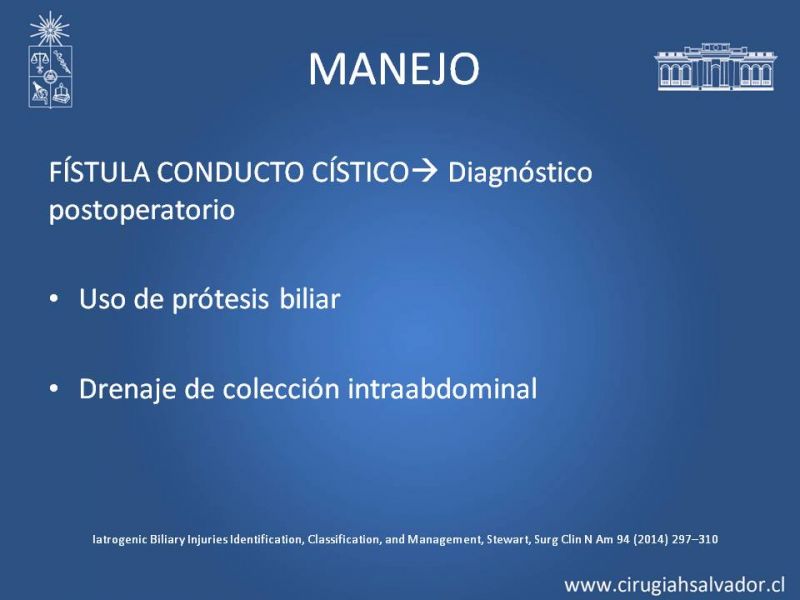 MANEJO

FÍSTULA CONDUCTO CÍSTICO→ Diagnóstico postoperatorio

• Uso de prótesis biliar

• Drenaje de colección intraabdominal

Iatrogenic Biliary Injuries Identification, Classification, and Management, Stewart, Surg Clin N Am 94 (2014) 297–310

www.cirugiahsalvador.cl